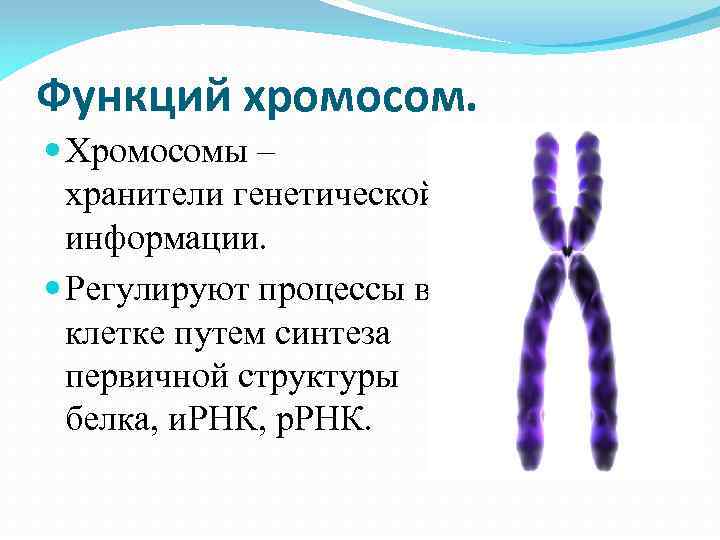 Функций хромосом.

Хромосомы – хранители генетической информации.

Регулируют процессы в клетке путем синтеза первичной структуры белка, иРНК, рРНК.